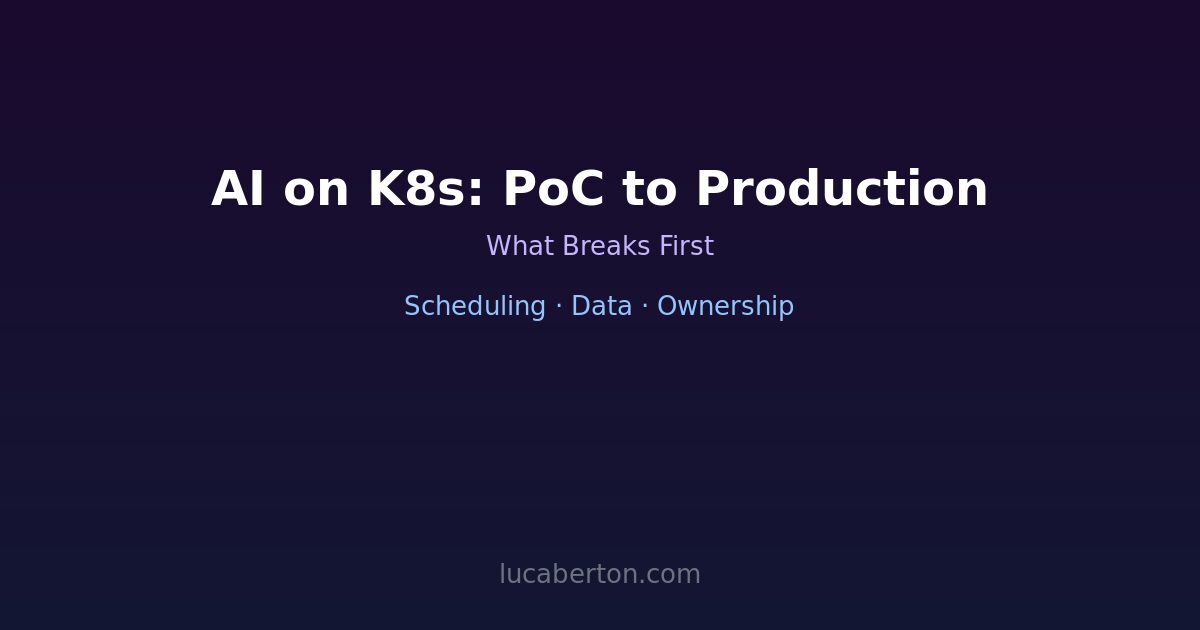 AI on K8s: PoC to Production

What Breaks First

Scheduling · Data · Ownership

lucaberton.com